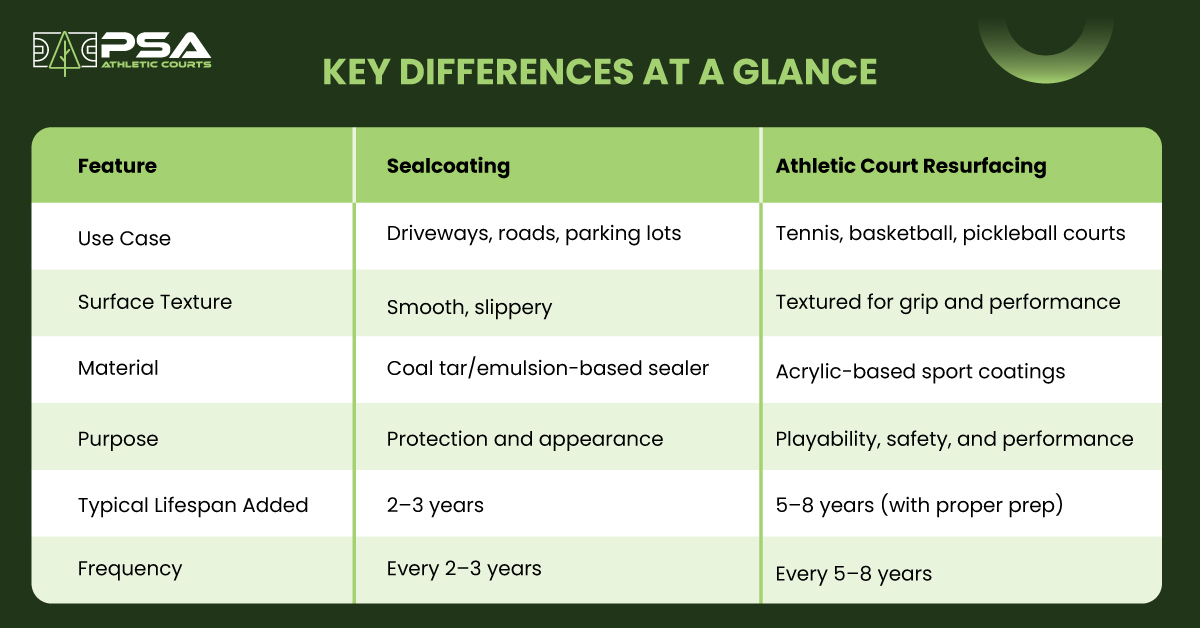 PSA
ATHLETIC COURTS

KEY DIFFERENCES AT A GLANCE

| Feature | Sealcoating | Athletic Court Resurfacing |
|---|---|---|
| Use Case | Driveways, roads, parking lots | Tennis, basketball, pickleball courts |
| Surface Texture | Smooth, slippery | Textured for grip and performance |
| Material | Coal tar/emulsion-based sealer | Acrylic-based sport coatings |
| Purpose | Protection and appearance | Playability, safety, and performance |
| Typical Lifespan Added | 2–3 years | 5–8 years (with proper prep) |
| Frequency | Every 2–3 years | Every 5–8 years |